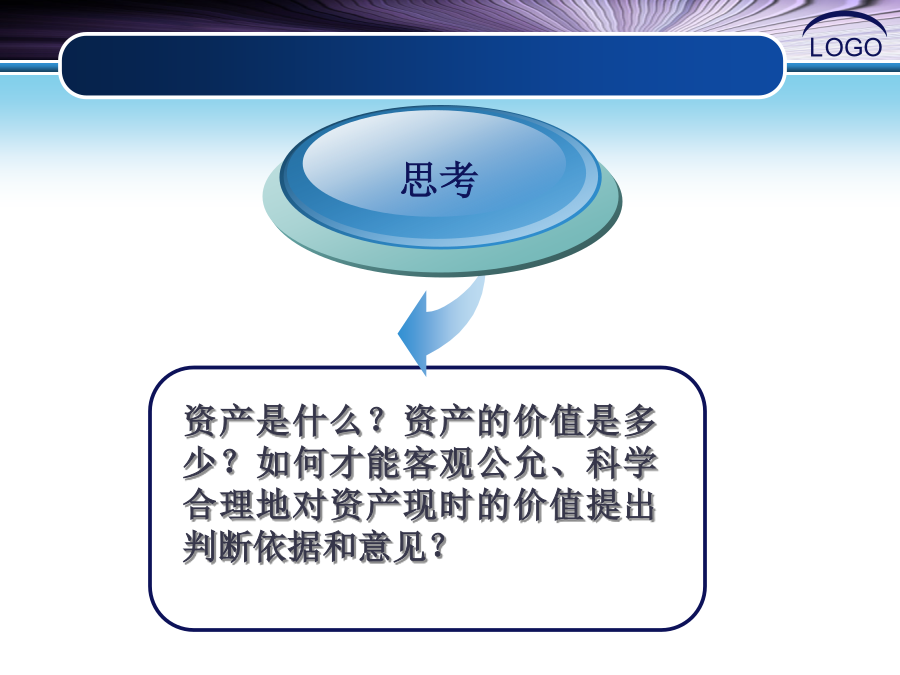 LOGO

思考

资产是什么？资产的价值是多少？如何才能客观公允、科学合理地对资产现时的价值提出判断依据和意见？